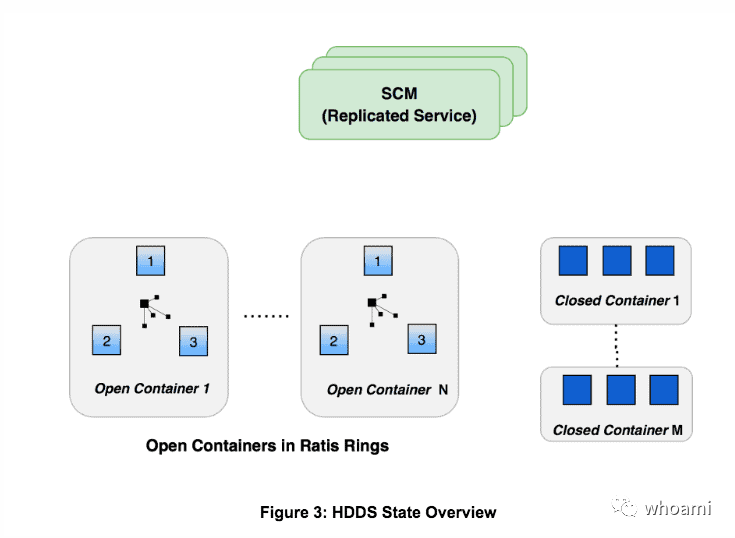 SCM
(Replicated Service)

1

2

3

Open Container 1

.......

1

2

3

Open Container N

Closed Container 1

Closed Container M

Open Containers in Ratis Rings

Figure 3: HDDS State Overview

whoami